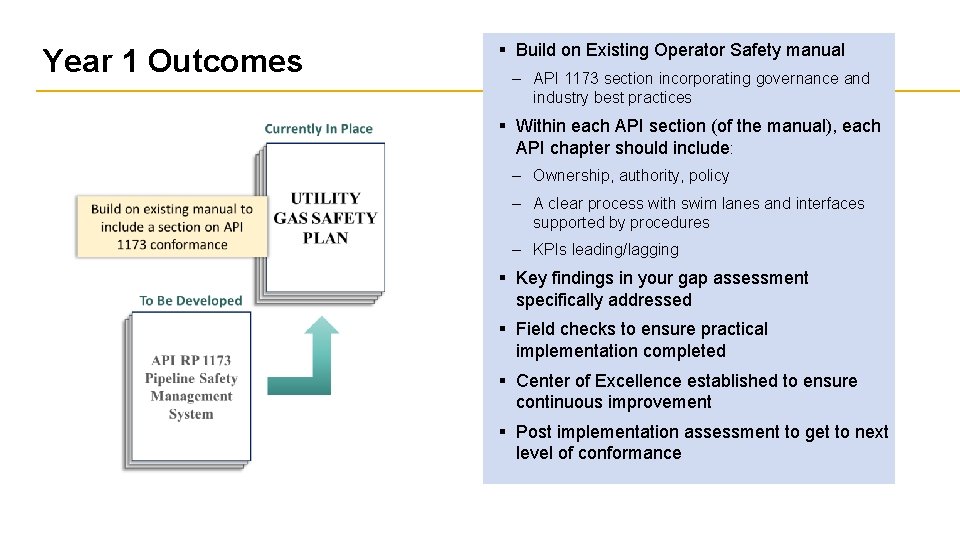 Year 1 Outcomes

Currently In Place

UTILITY GAS SAFETY PLAN

Build on existing manual to include a section on API 1173 conformance

To Be Developed

API RP 1173 Pipeline Safety Management System

▪ Build on Existing Operator Safety manual

– API 1173 section incorporating governance and industry best practices

▪ Within each API section (of the manual), each API chapter should include:

– Ownership, authority, policy

– A clear process with swim lanes and interfaces supported by procedures

– KPIs leading/lagging

▪ Key findings in your gap assessment specifically addressed

▪ Field checks to ensure practical implementation completed

▪ Center of Excellence established to ensure continuous improvement

▪ Post implementation assessment to get to next level of conformance